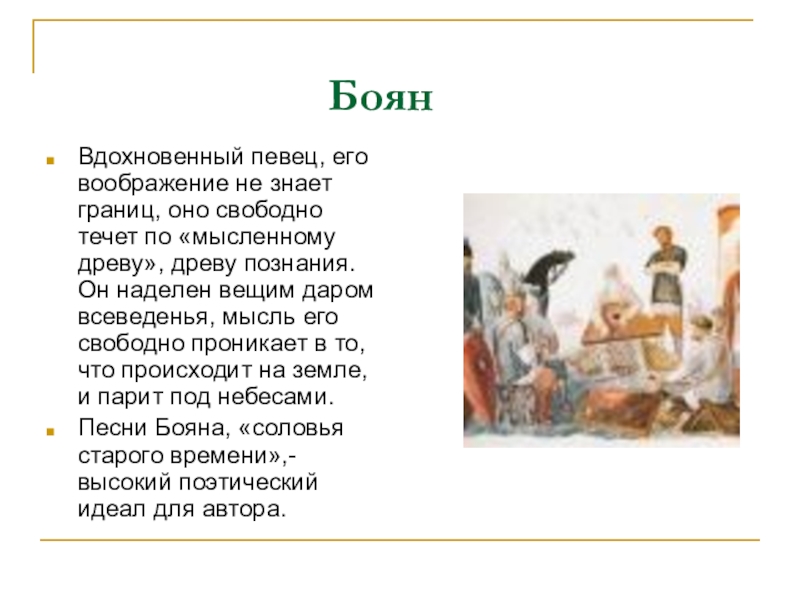 Боян

Вдохновенный певец, его воображение не знает границ, оно свободно течет по «мысленному древу», древу познания. Он наделен вещим даром всеведенья, мысль его свободно проникает в то, что происходит на земле, и парит под небесами.

Песни Бояна, «соловья старого времени»,- высокий поэтический идеал для автора.